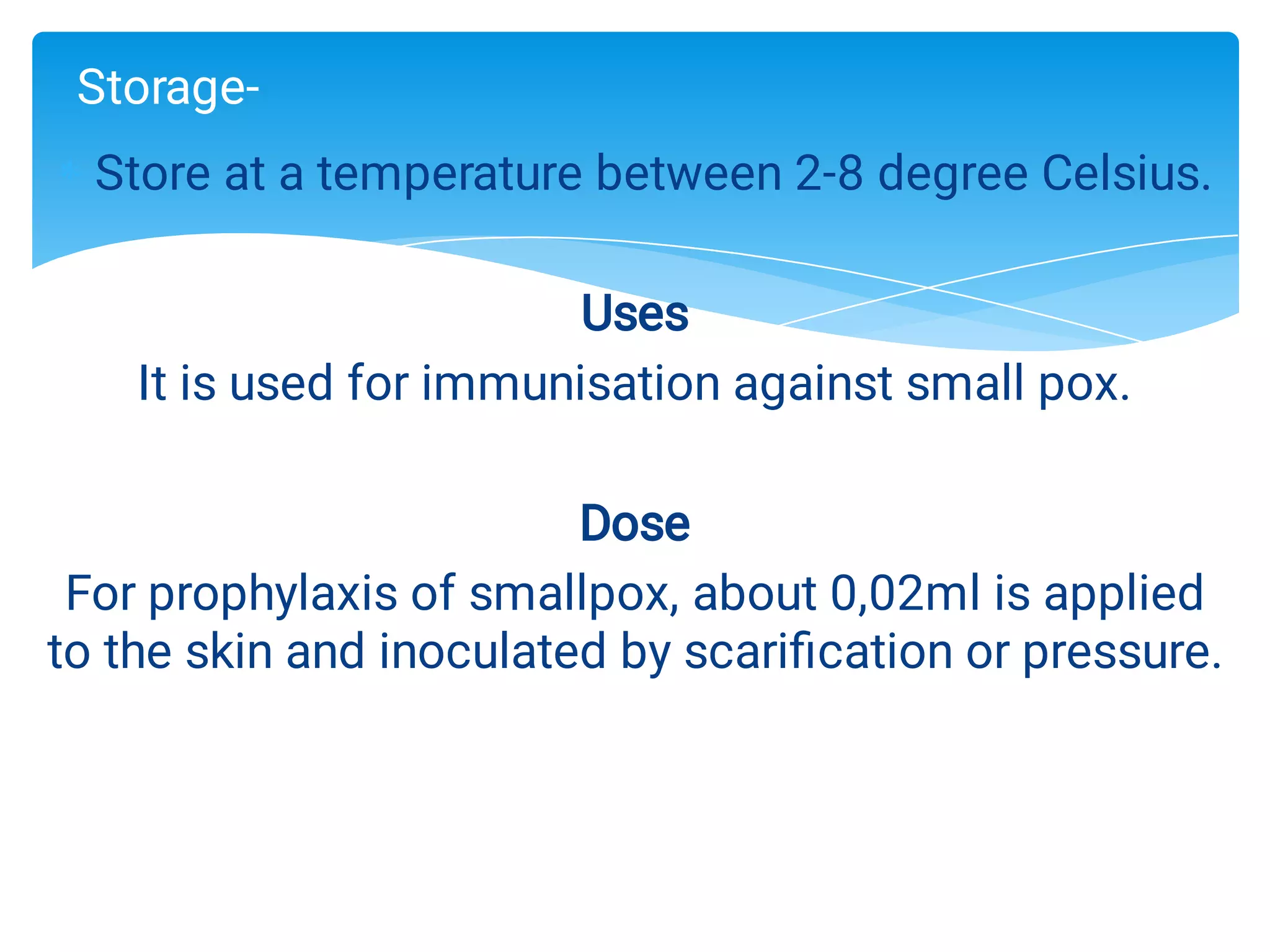 Storage-

Store at a temperature between 2-8 degree Celsius.

Uses

It is used for immunisation against small pox.

Dose

For prophylaxis of smallpox, about 0,02ml is applied to the skin and inoculated by scarification or pressure.